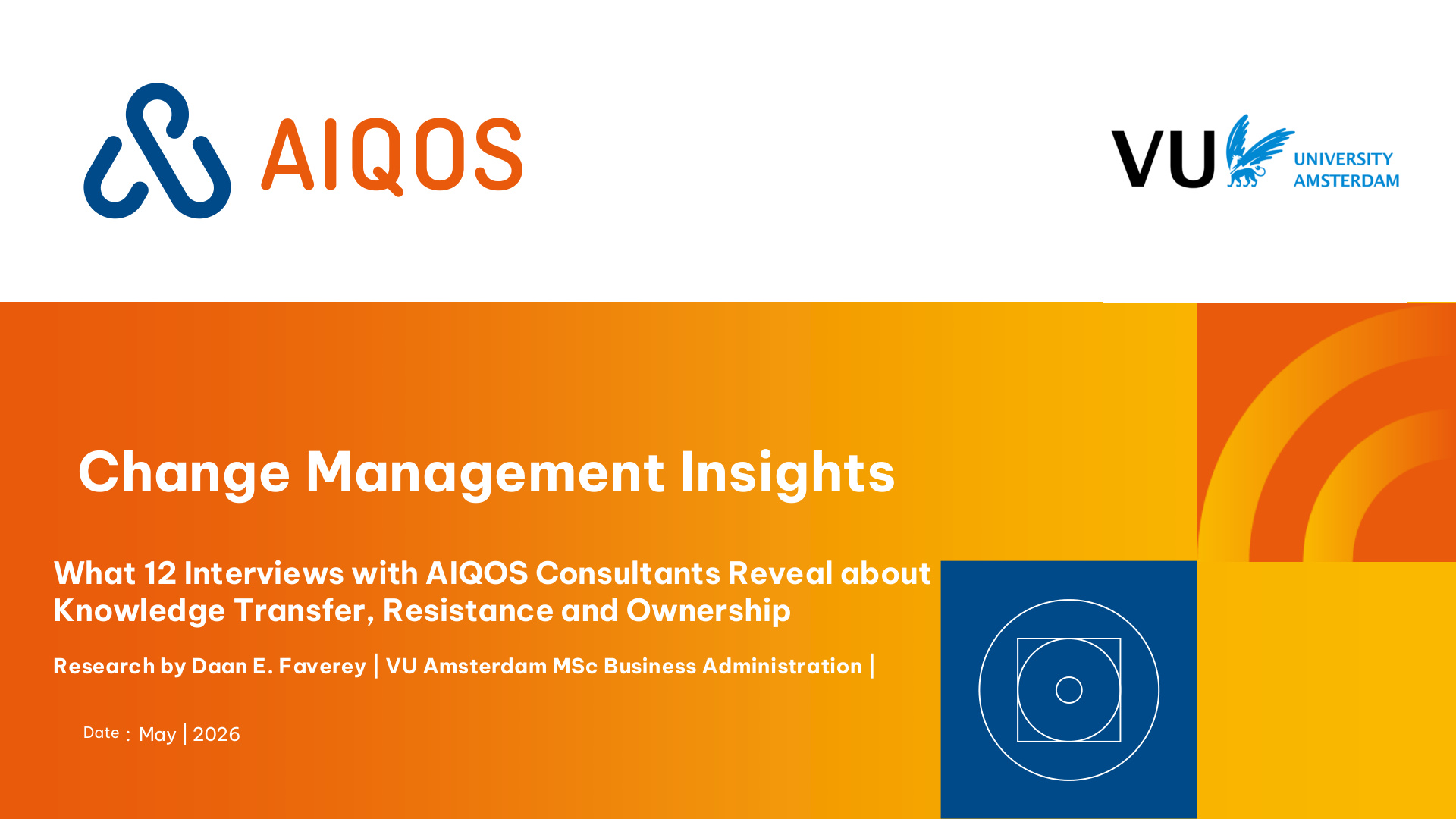 AIQOS

VU UNIVERSITY AMSTERDAM

Change Management Insights

What 12 Interviews with AIQOS Consultants Reveal about Knowledge Transfer, Resistance and Ownership

Research by Daan E. Faverey | VU Amsterdam MSc Business Administration |

Date : May | 2026